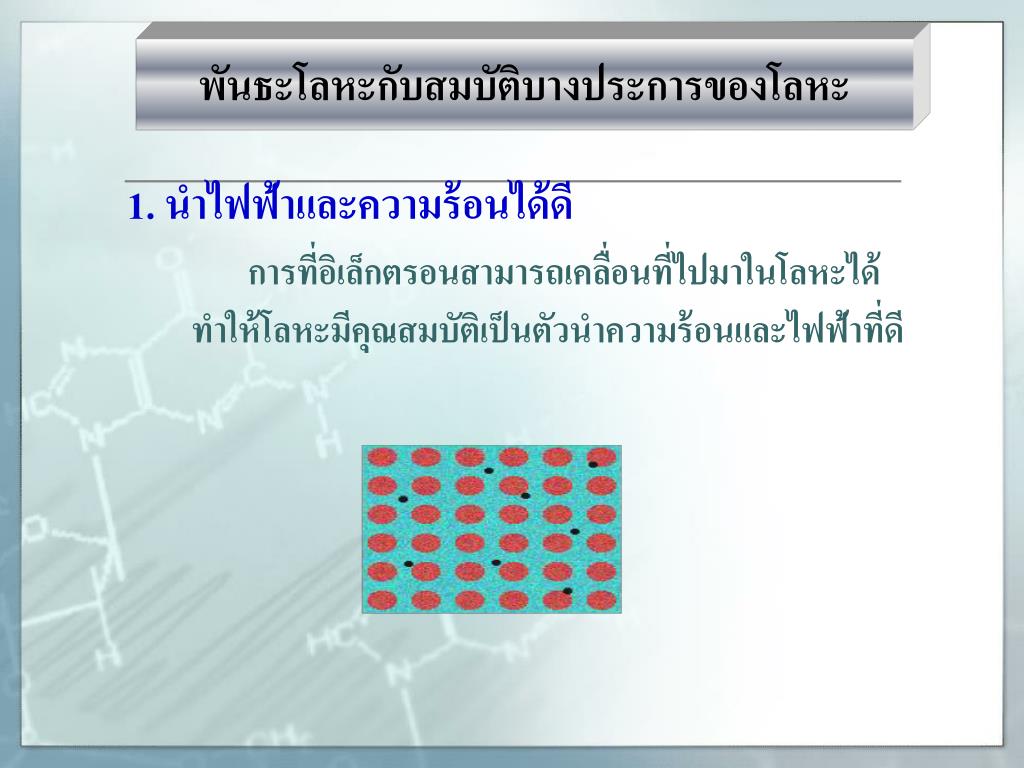 พันธะโลหะกับสมบัติบางประการของโลหะ

1. นำไฟฟ้าและความร้อนได้ดี

การที่อิเล็กตรอนสามารถเคลื่อนที่ไปมาในโลหะได้ ทำให้โลหะมีคุณสมบัติเป็นตัวนำความร้อนและไฟฟ้าที่ดี